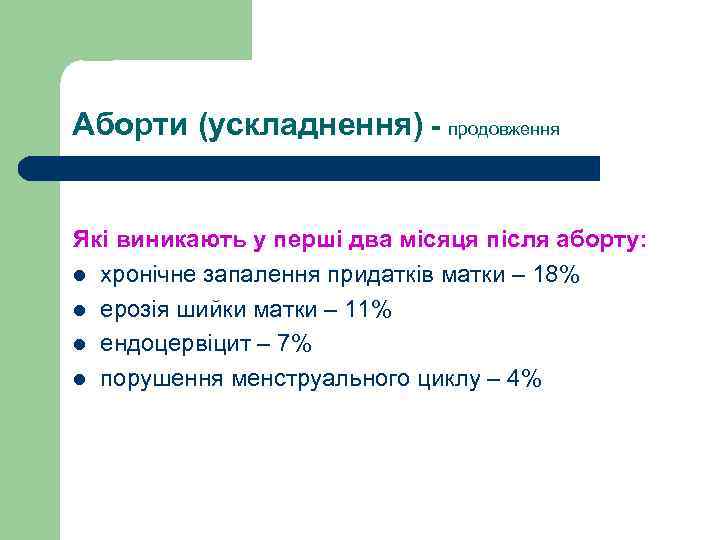 Аборти (ускладнення) - продовження

Які виникають у перші два місяця після аборту:

- хронічне запалення придатків матки – 18%
- ерозія шийки матки – 11%
- ендоцервіцит – 7%
- порушення менструального циклу – 4%